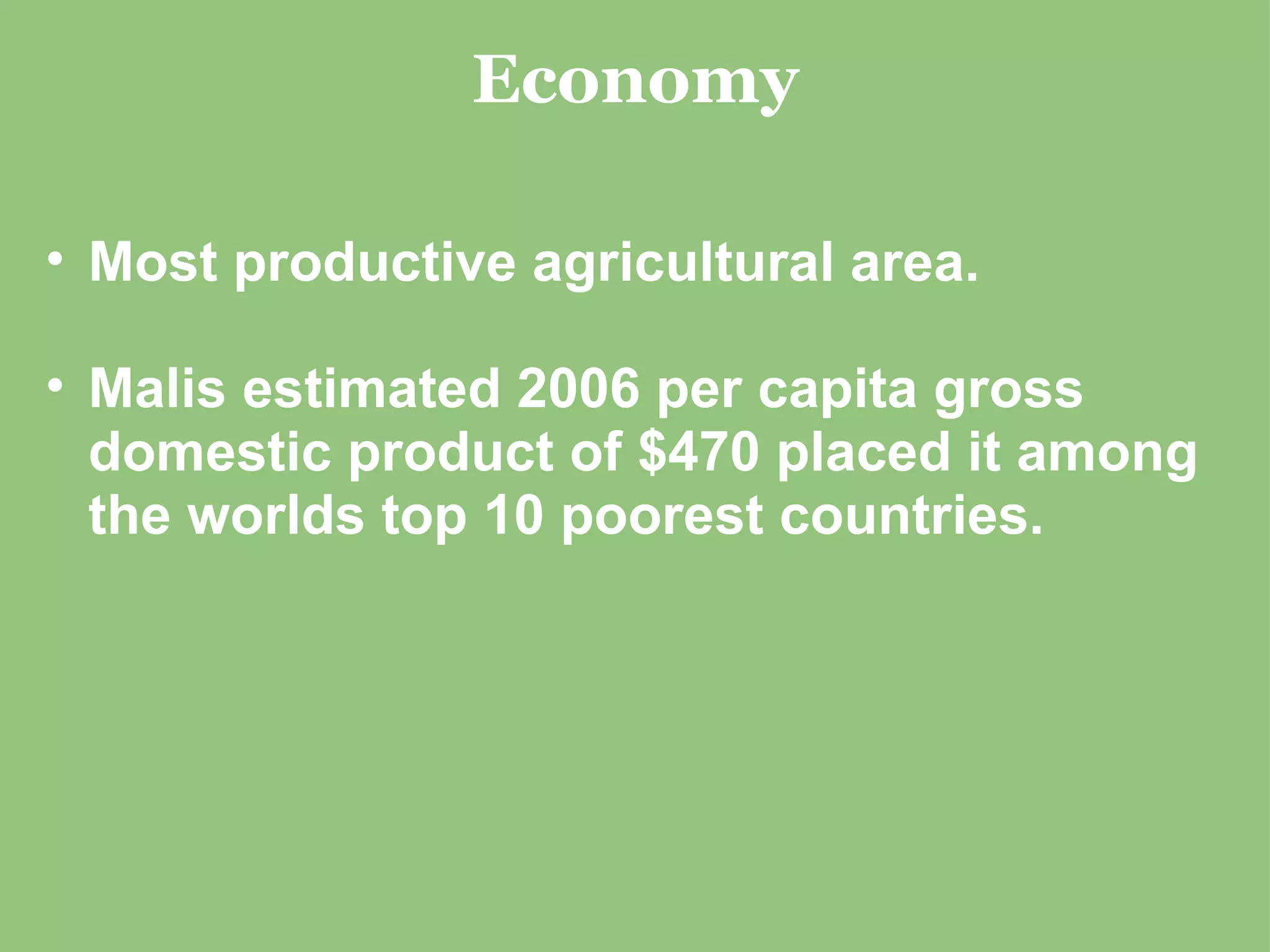 Economy

• Most productive agricultural area.

• Malis estimated 2006 per capita gross domestic product of \$470 placed it among the worlds top 10 poorest countries.